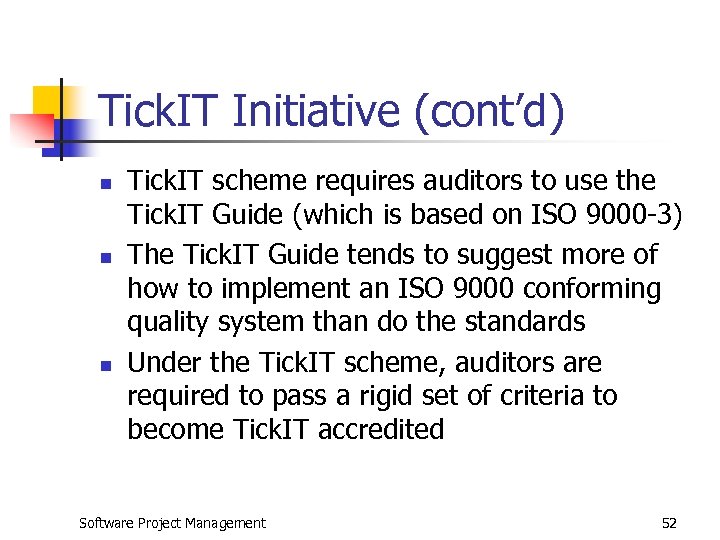 TickIT Initiative (cont'd)

- TickIT scheme requires auditors to use the TickIT Guide (which is based on ISO 9000-3)
- The TickIT Guide tends to suggest more of how to implement an ISO 9000 conforming quality system than do the standards
- Under the TickIT scheme, auditors are required to pass a rigid set of criteria to become TickIT accredited

Software Project Management

52